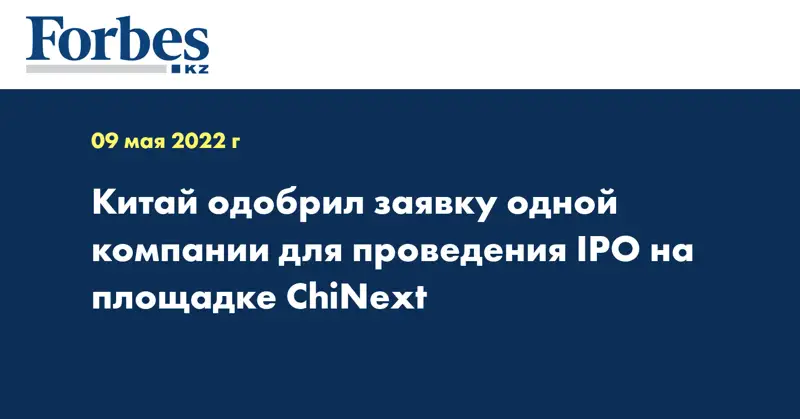 Forbes
KZ

09 мая 2022 г

Китай одобрил заявку одной компании для проведения IPO на площадке ChiNext